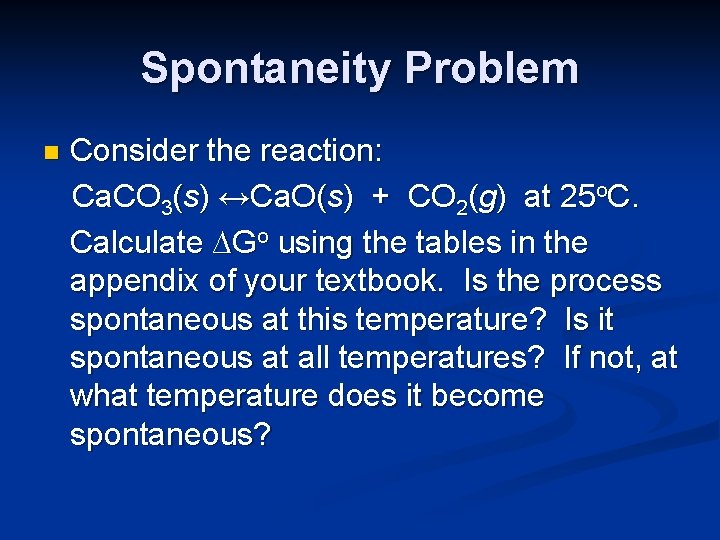 Spontaneity Problem

Consider the reaction:

$CaCO_3(s) \leftrightarrow CaO(s) + CO_2(g)$ at $25^oC$.

Calculate $\Delta G^o$ using the tables in the appendix of your textbook. Is the process spontaneous at this temperature? Is it spontaneous at all temperatures? If not, at what temperature does it become spontaneous?